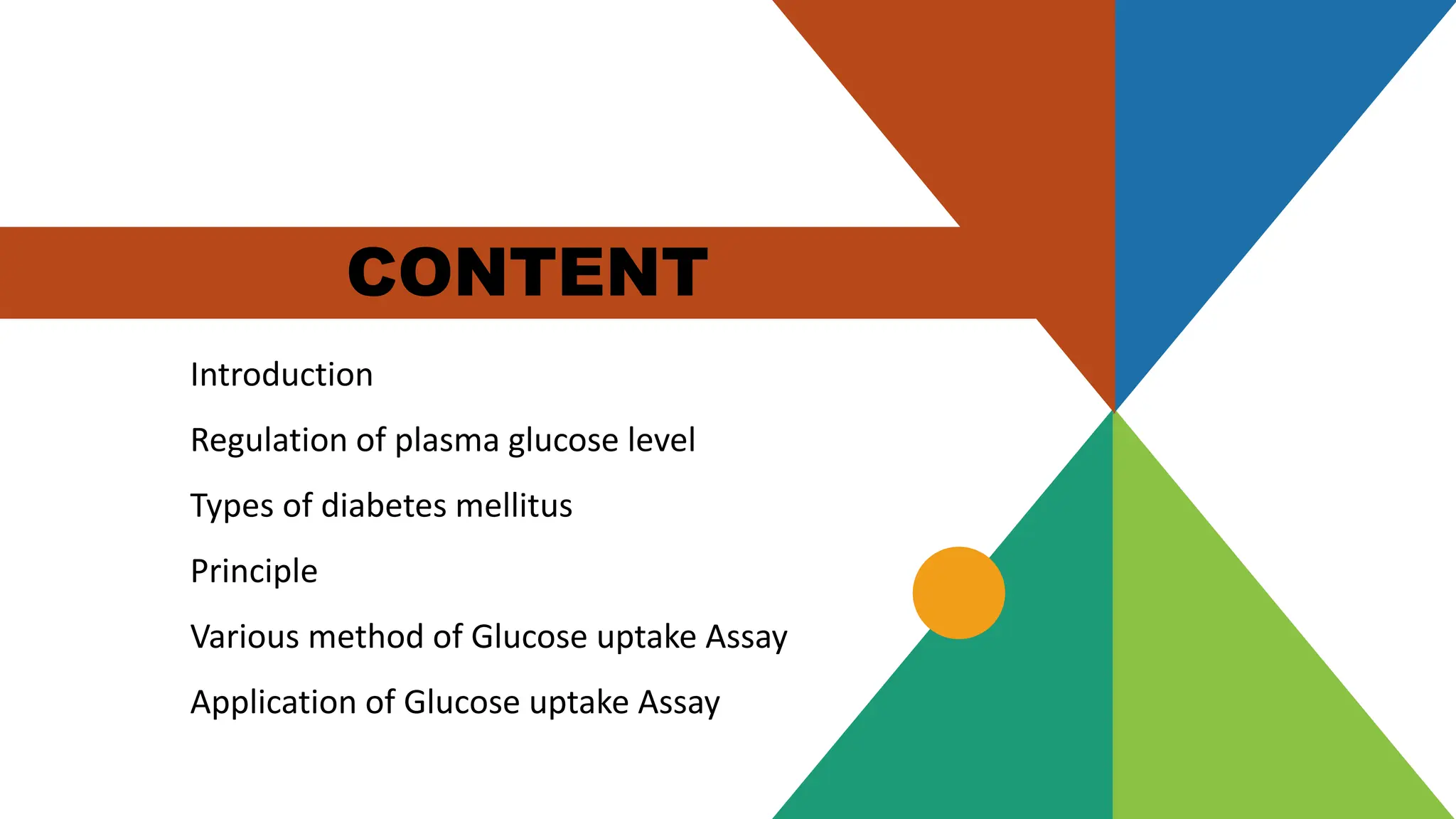 CONTENT

Introduction

Regulation of plasma glucose level

Types of diabetes mellitus

Principle

Various method of Glucose uptake Assay

Application of Glucose uptake Assay